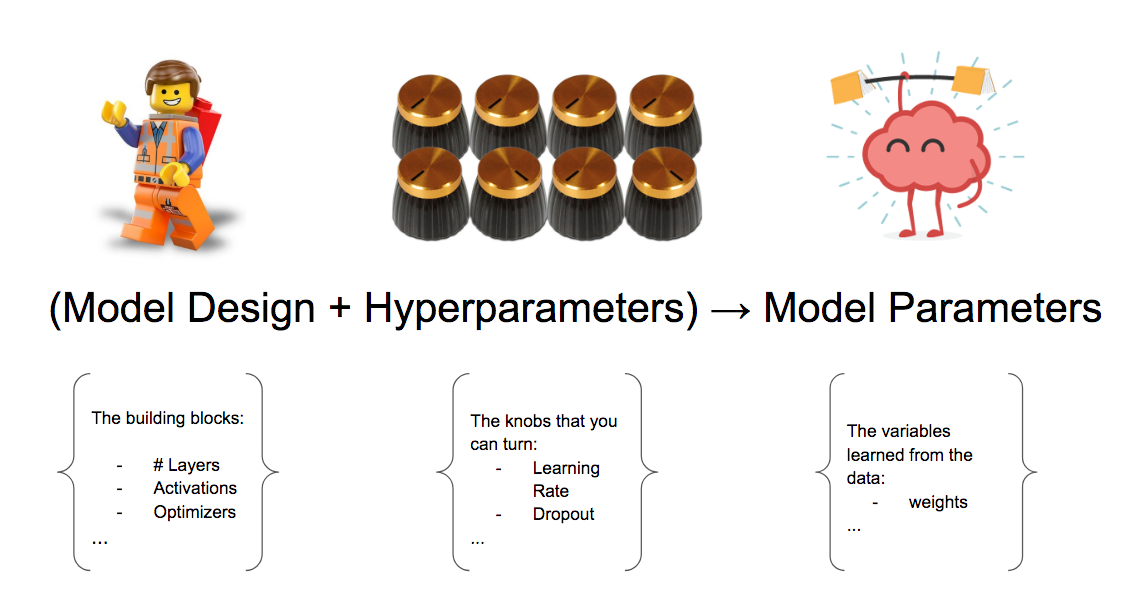 (Model Design + Hyperparameters) → Model Parameters

The building blocks:

- # Layers
- Activations
- Optimizers

...

The knobs that you can turn:

- Learning Rate
- Dropout

...

The variables learned from the data:

- weights

...